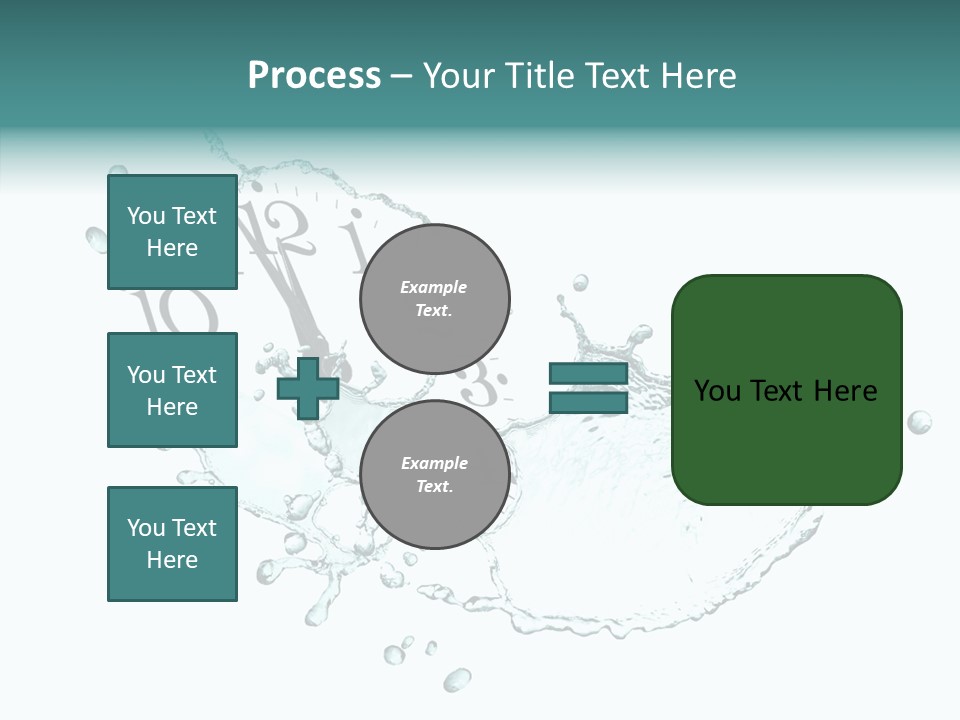 Process – Your Title Text Here

You Text Here

You Text Here

You Text Here

Example Text.

Example Text.

You Text Here